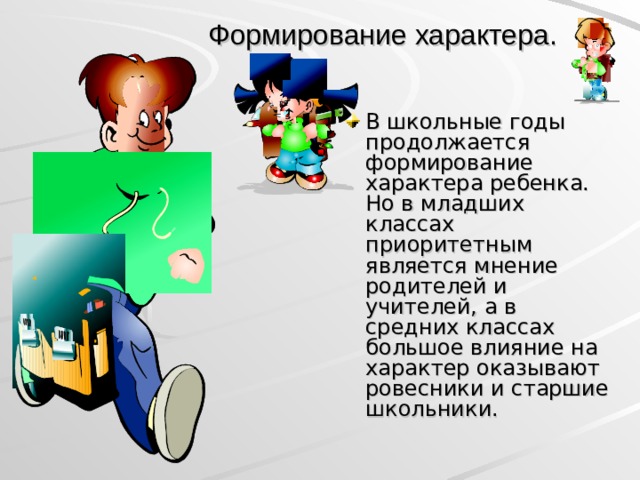 Формирование характера.

В школьные годы продолжается формирование характера ребенка. Но в младших классах приоритетным является мнение родителей и учителей, а в средних классах большое влияние на характер оказывают ровесники и старшие школьники.